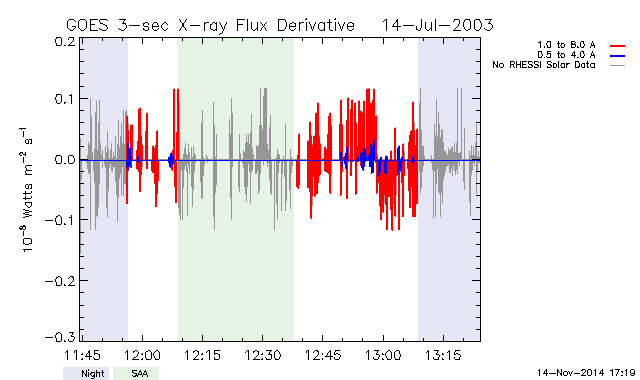 GOES 3-sec X-ray Flux Derivative 14-Jul-2003

1.0 to 8.0 A
0.5 to 4.0 A
No RHESSI Solar Data

$10^{-8}$ Watts $m^{-2}$ $s^{-1}$

0.2
0.1
0.0
-0.1
-0.2
-0.3

11:45
12:00
12:15
12:30
12:45
13:00
13:15

Night
SAA

14-Nov-2014 17:19